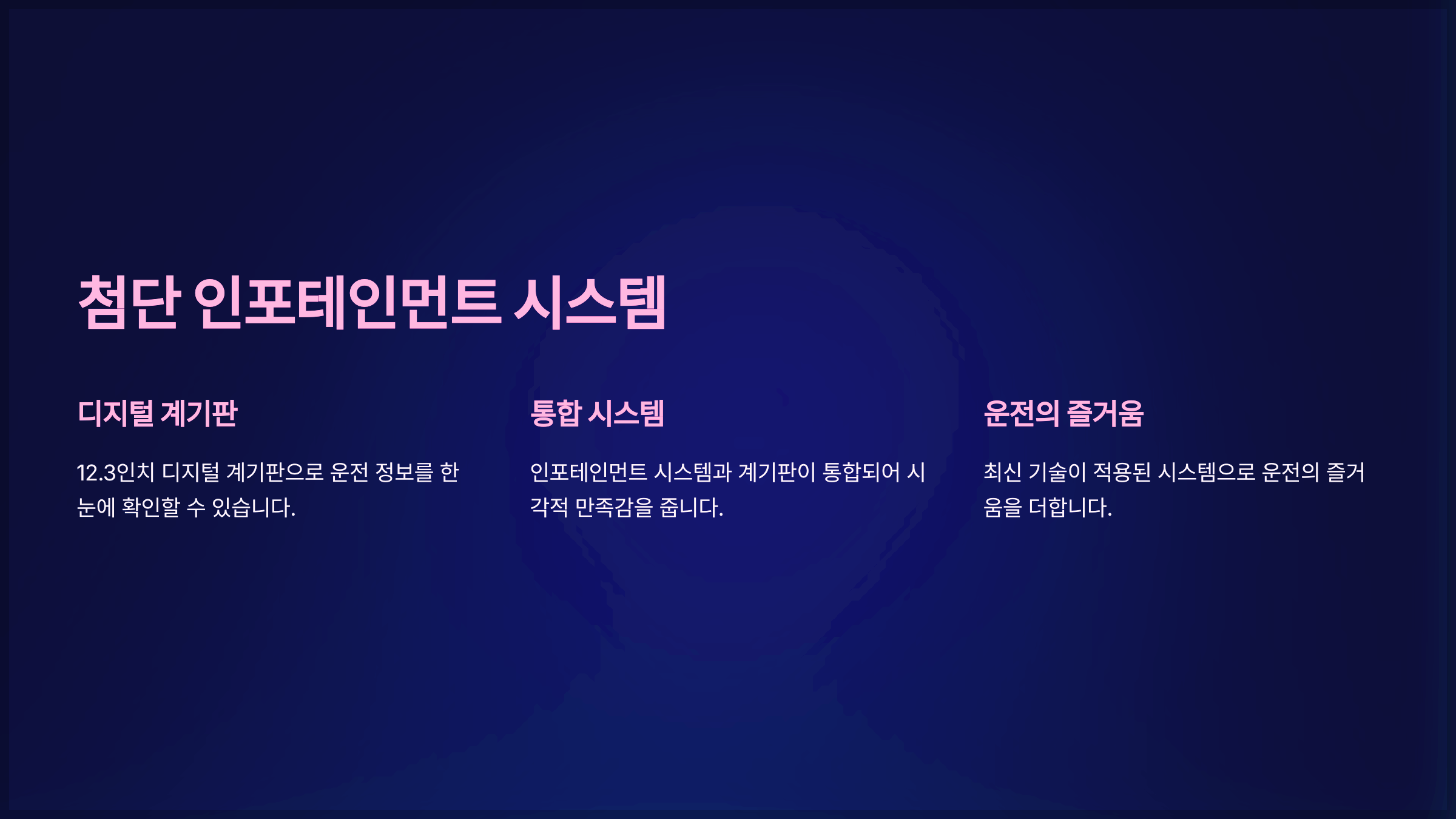 첨단 인포테인먼트 시스템

디지털 계기판

12.3인치 디지털 계기판으로 운전 정보를 한눈에 확인할 수 있습니다.

통합 시스템

인포테인먼트 시스템과 계기판이 통합되어 시각적 만족감을 줍니다.

운전의 즐거움

최신 기술이 적용된 시스템으로 운전의 즐거움을 더합니다.